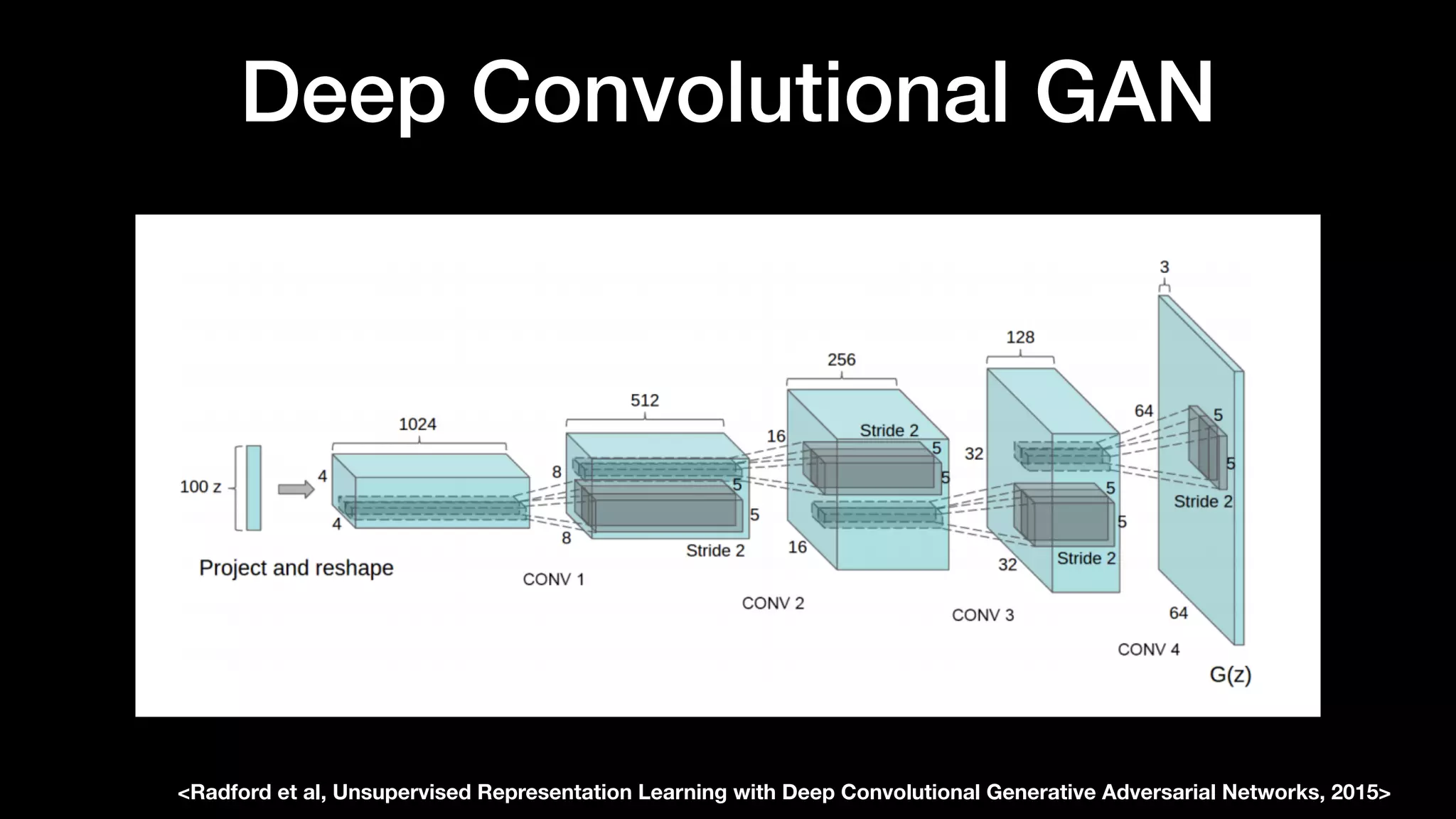 Deep Convolutional GAN

100 z

Project and reshape

1024

4

4

512

8

8

5

5

Stride 2

CONV 1

256

16

16

Stride 2

5

5

CONV 2

128

32

32

5

5

Stride 2

CONV 3

3

64

64

5

5

Stride 2

CONV 4

G(z)

<Radford et al, Unsupervised Representation Learning with Deep Convolutional Generative Adversarial Networks, 2015>